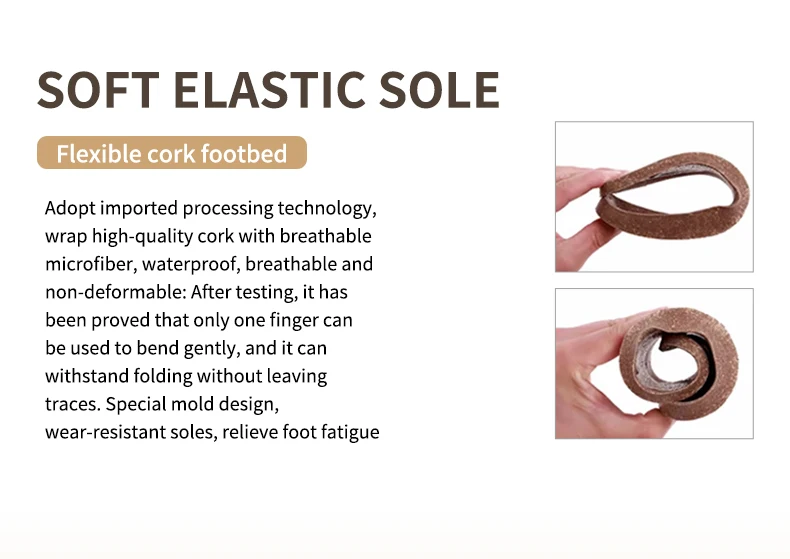 SOFT ELASTIC SOLE

Flexible cork footbed

Adopt imported processing technology, wrap high-quality cork with breathable microfiber, waterproof, breathable and non-deformable: After testing, it has been proved that only one finger can be used to bend gently, and it can withstand folding without leaving traces. Special mold design, wear-resistant soles, relieve foot fatigue